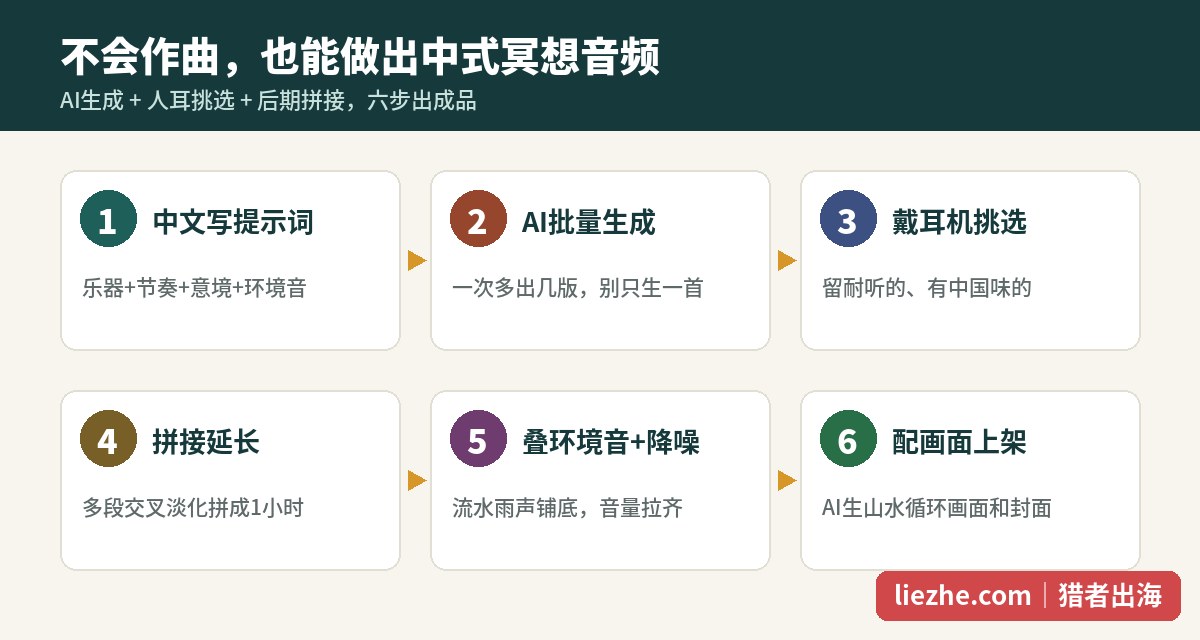 不会作曲，也能做出中式冥想音频

AI生成 + 人耳挑选 + 后期拼接，六步出成品

1 中文写提示词

乐器+节奏+意境+环境音

2 AI批量生成

一次多出几版，别只生一首

3 戴耳机挑选

留耐听的、有中国味的

4 拼接延长

多段交叉淡化拼成1小时

5 叠环境音+降噪

流水雨声铺底，音量拉齐

6 配画面上架

AI生山水循环画面和封面

liezhe.com | 猎者出海